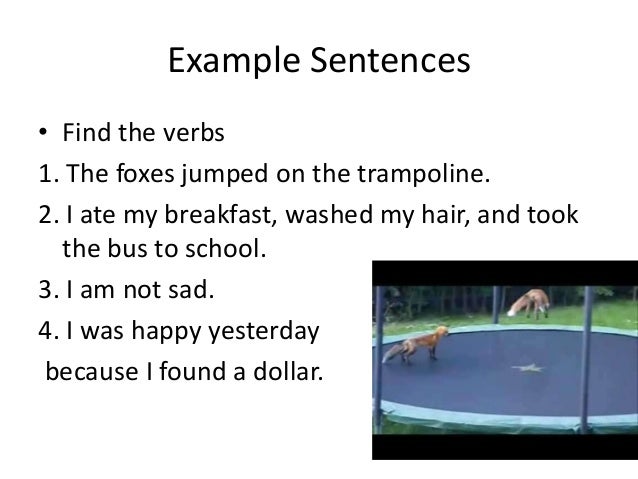 Example Sentences

• Find the verbs

1. The foxes jumped on the trampoline.

2. I ate my breakfast, washed my hair, and took the bus to school.

3. I am not sad.

4. I was happy yesterday because I found a dollar.